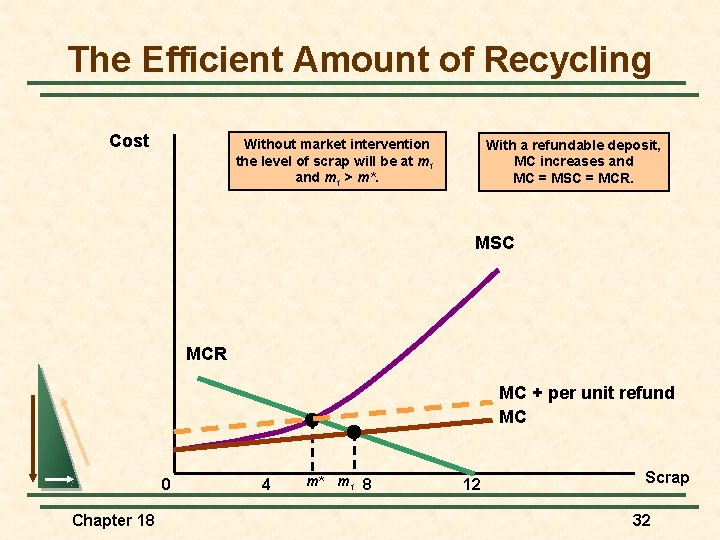 The Efficient Amount of Recycling

Cost

Without market intervention the level of scrap will be at $m_1$ and $m_1 > m^*$.

With a refundable deposit, MC increases and MC = MSC = MCR.

MSC

MCR

MC + per unit refund

MC

0

4

$m^*$

$m_1$

8

12

Scrap

Chapter 18

32